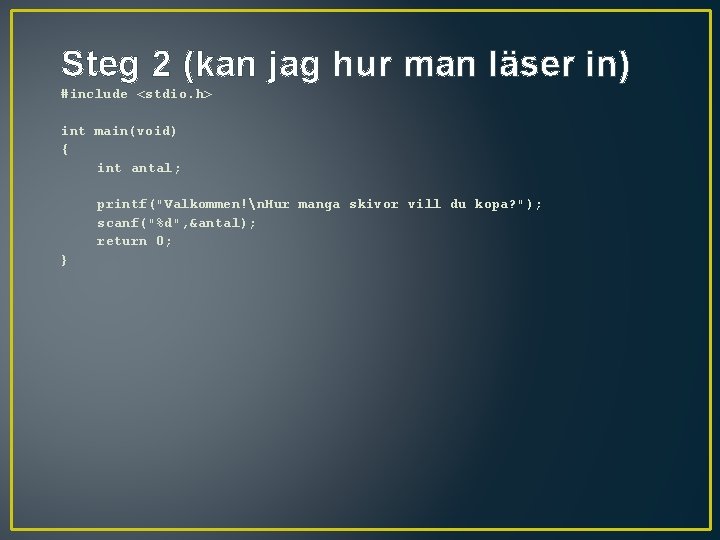 Steg 2 (kan jag hur man läser in)

#include <stdio.h>

int main(void)
{
    int antal;

    printf("Valkommen!\nHur manga skivor vill du kopa?");
    scanf("%d",&antal);
    return 0;
}